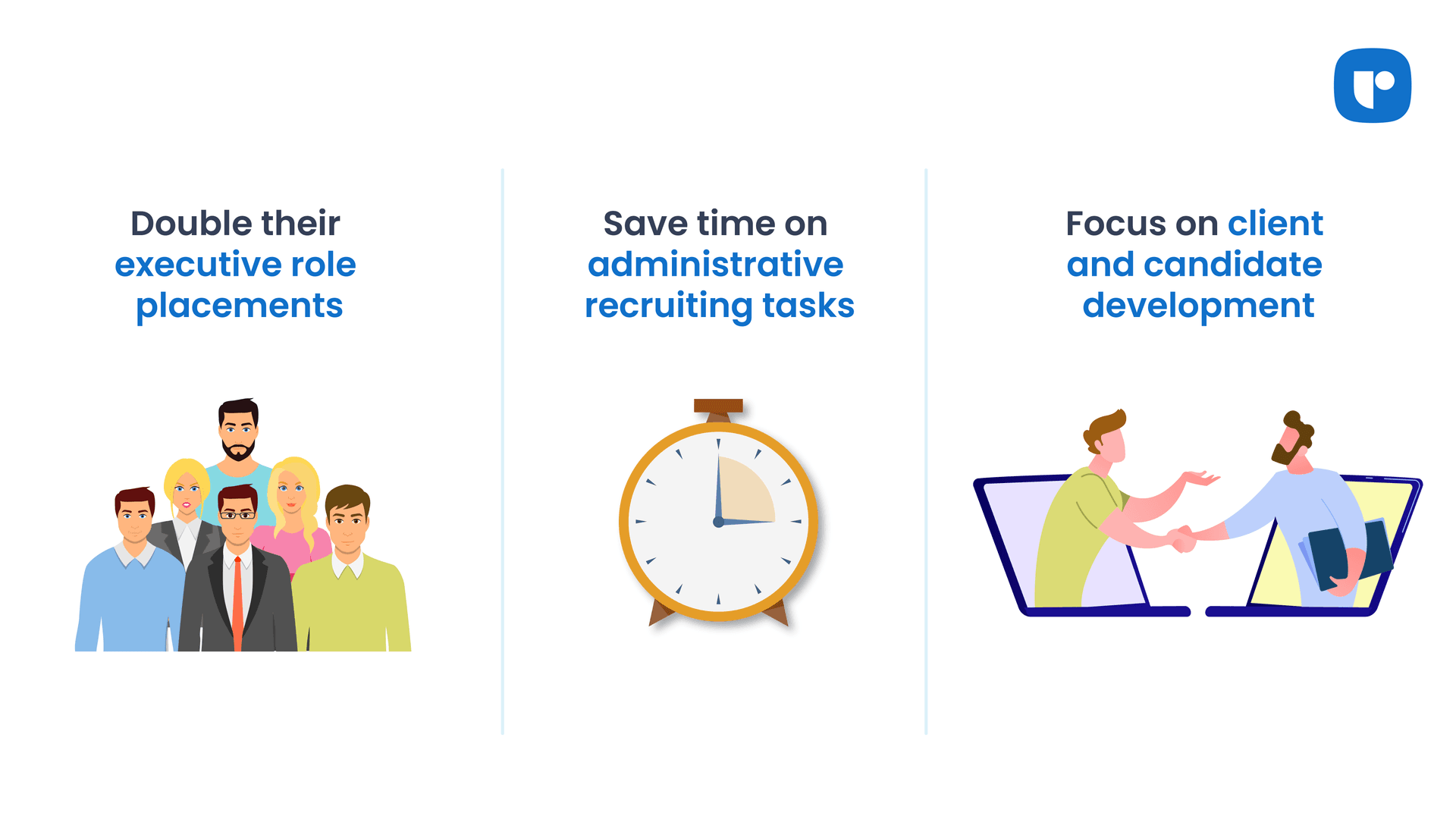 Double their executive role placements

Save time on administrative recruiting tasks

Focus on client and candidate development